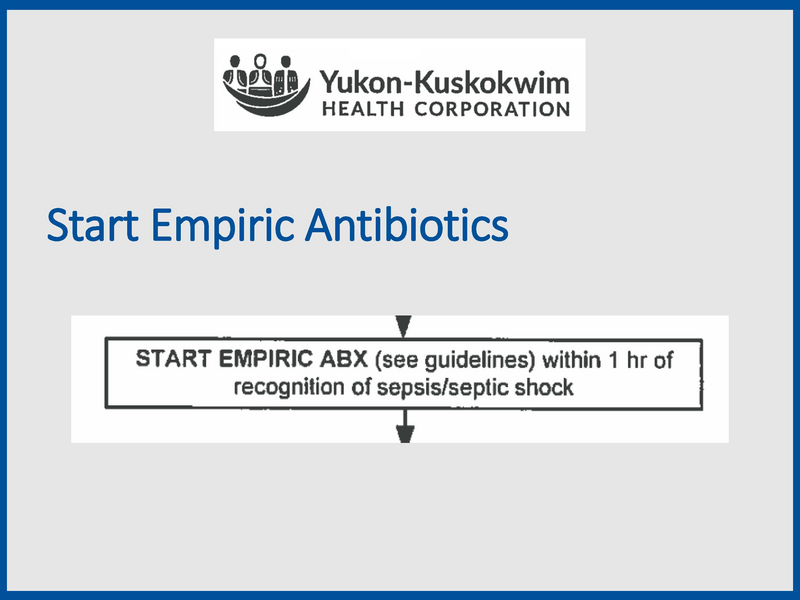 Yukon-Kuskokwim
HEALTH CORPORATION

Start Empiric Antibiotics

START EMPIRIC ABX (see guidelines) within 1 hr of recognition of sepsis/septic shock